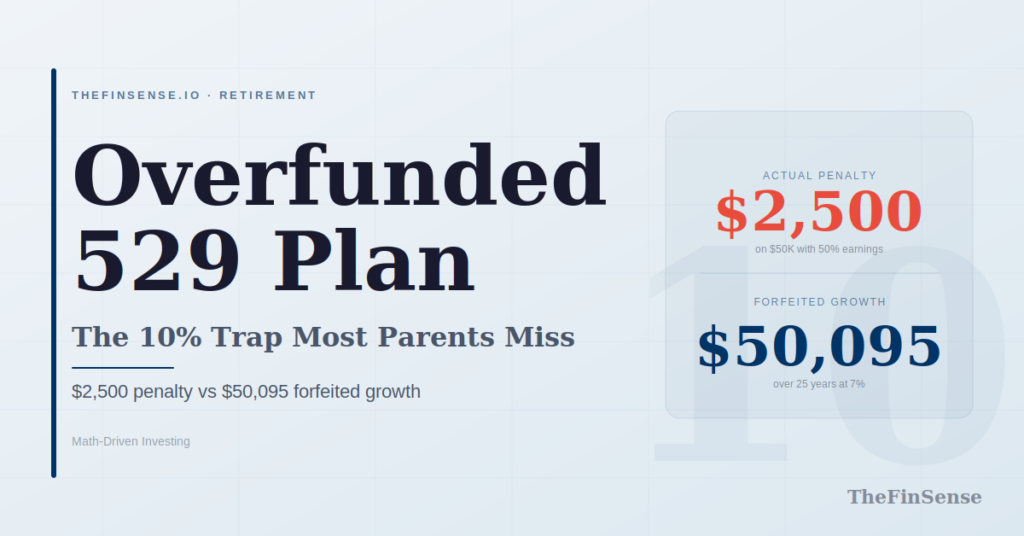 THEFINSENSE.IO · RETIREMENT

Overfunded 529 Plan

The 10% Trap Most Parents Miss

\$2,500 penalty vs \$50,095 forfeited growth

Math-Driven Investing

ACTUAL PENALTY

\$2,500

on \$50K with 50% earnings

FORFEITED GROWTH

\$50,095

over 25 years at 7%

10

TheFinSense